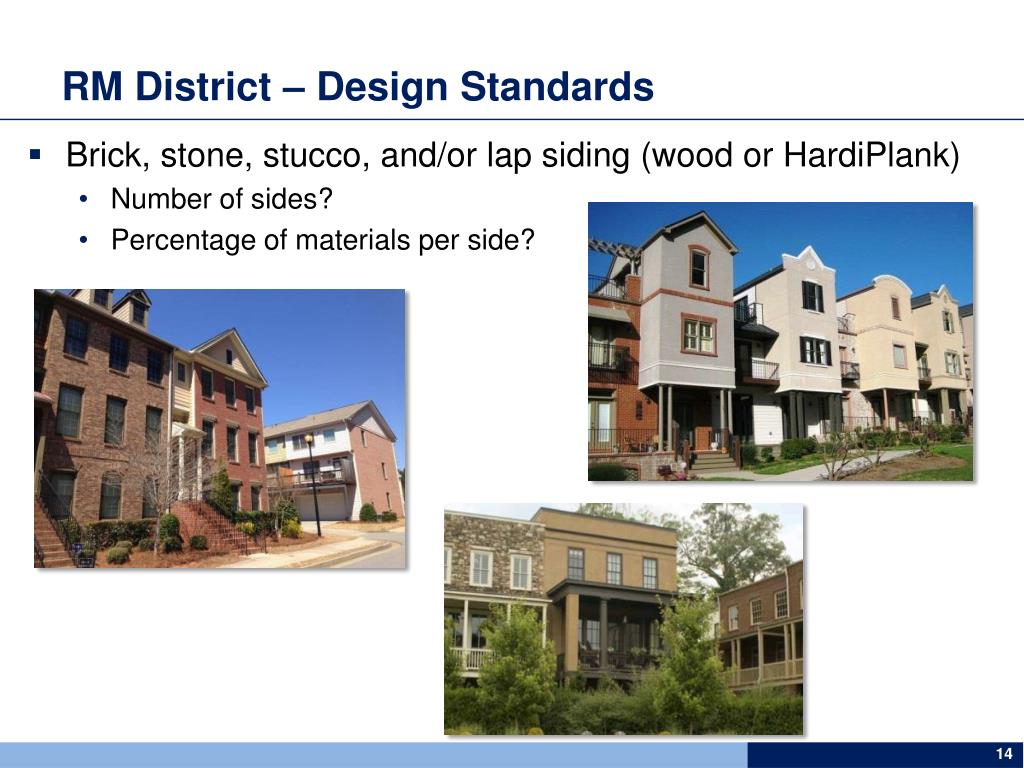 RM District – Design Standards

▪ Brick, stone, stucco, and/or lap siding (wood or HardiPlank)
• Number of sides?
• Percentage of materials per side?

14